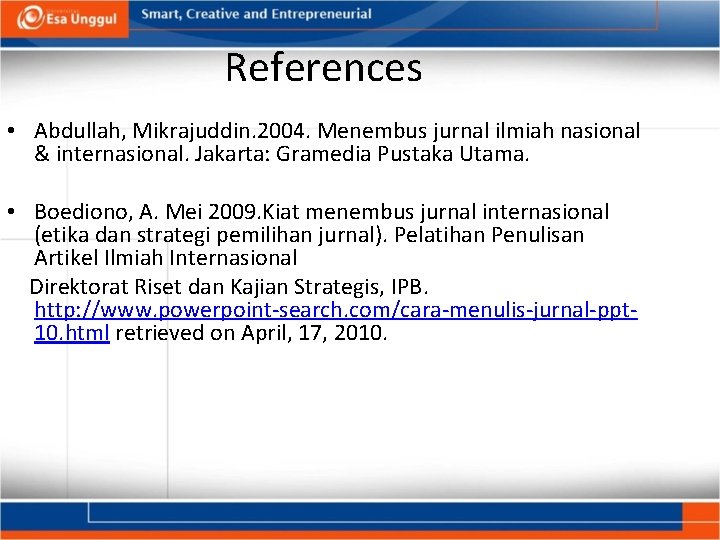 Esa Unggul

Smart, Creative and Entrepreneurial

References

• Abdullah, Mikrajuddin.2004. Menembus jurnal ilmiah nasional & internasional. Jakarta: Gramedia Pustaka Utama.

• Boediono, A. Mei 2009.Kiat menembus jurnal internasional (etika dan strategi pemilihan jurnal). Pelatihan Penulisan Artikel Ilmiah Internasional

Direktorat Riset dan Kajian Strategis, IPB. http://www.powerpoint-search.com/cara-menulis-jurnal-ppt-10.html retrieved on April, 17, 2010.